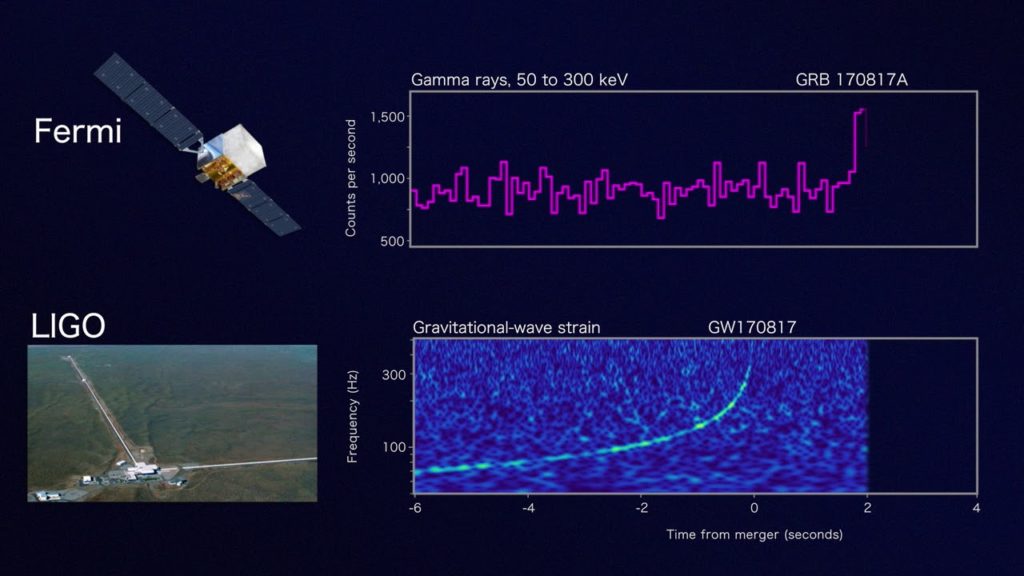 Fermi

Gamma rays, 50 to 300 keV

GRB 170817A

Counts per second

1,500

1,000

500

LIGO

Gravitational-wave strain

GW170817

Frequency (Hz)

300

100

-6

-4

-2

0

2

4

Time from merger (seconds)